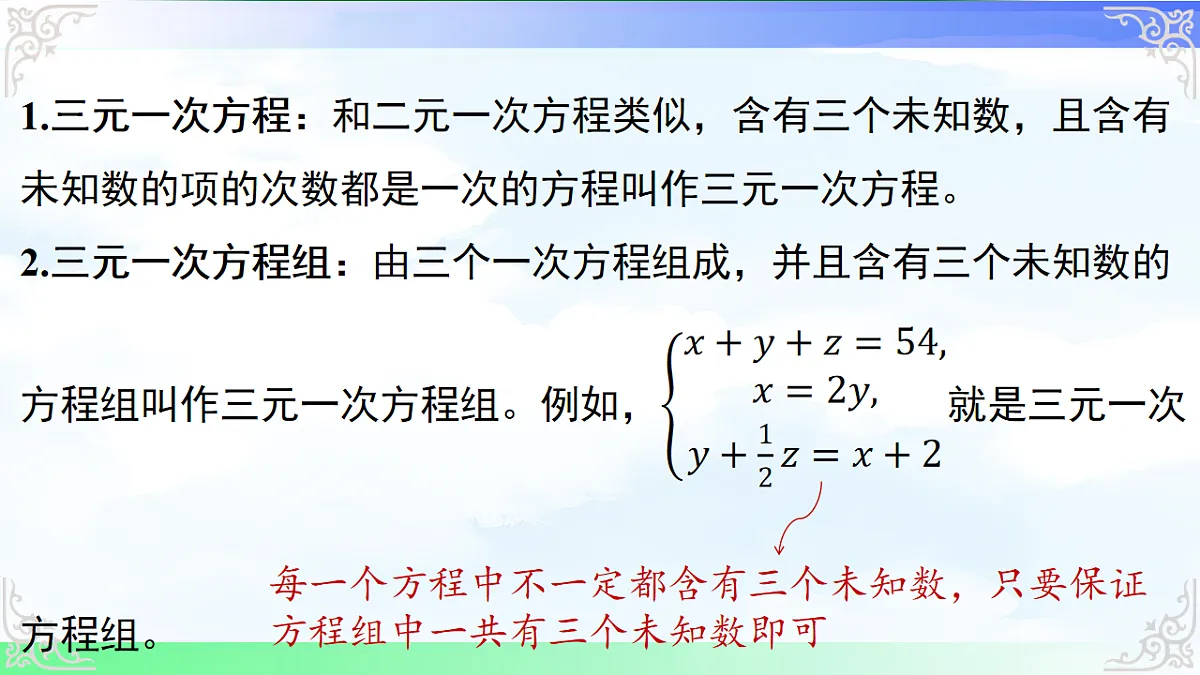 1.三元一次方程：和二元一次方程类似，含有三个未知数，且含有未知数的项的次数都是一次的方程叫作三元一次方程。

2.三元一次方程组：由三个一次方程组成，并且含有三个未知数的方程组叫作三元一次方程组。例如，$\begin{cases} x+y+z=54, \\ x=2y, \\ y+\frac{1}{2}z=x+2 \end{cases}$ 就是三元一次方程组。

每一个方程中不一定都含有三个未知数，只要保证方程组中一共有三个未知数即可